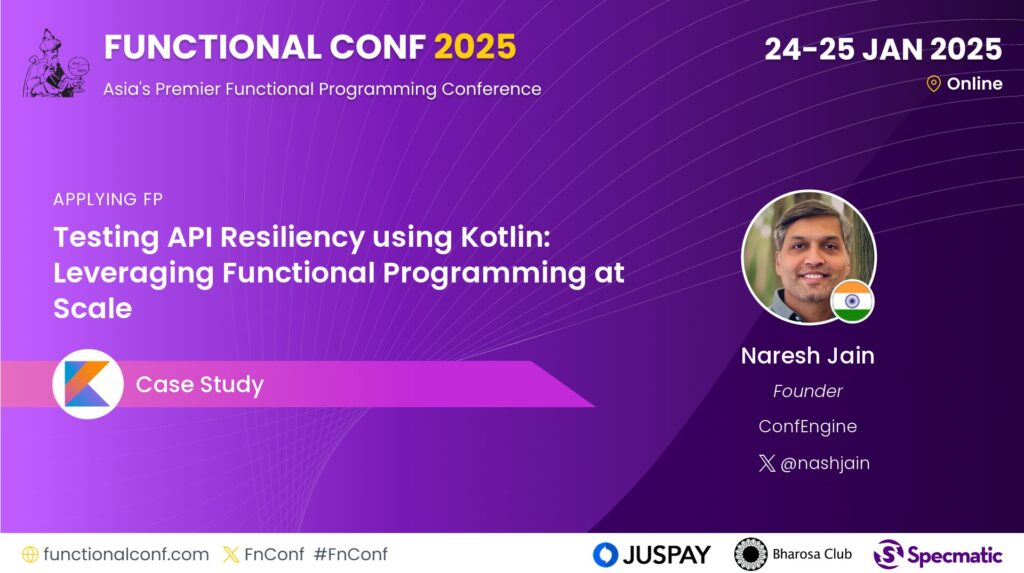 FUNCTIONAL CONF 2025
Asia's Premier Functional Programming Conference

24-25 JAN 2025
Online

APPLYING FP
Testing API Resiliency using Kotlin: Leveraging Functional Programming at Scale

Case Study

Naresh Jain
Founder
ConfEngine
@nashjain

functionalconf.com FnConf #FnConf

JUSPAY Bharosa Club Specmatic